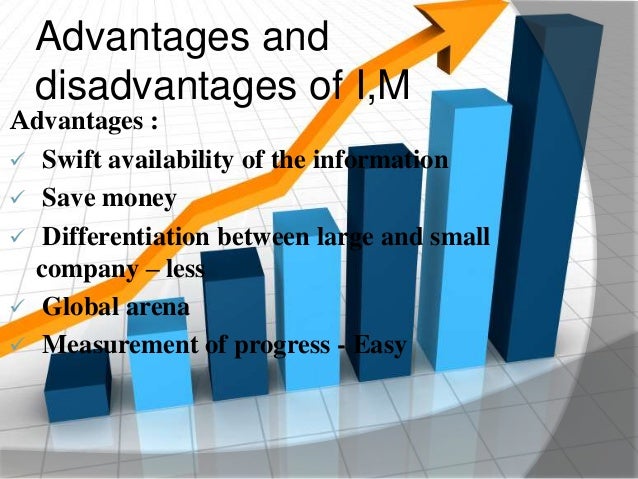 Advantages and disadvantages of I,M

Advantages :

✓ Swift availability of the information

✓ Save money

✓ Differentiation between large and small company – less

✓ Global arena

✓ Measurement of progress - Easy